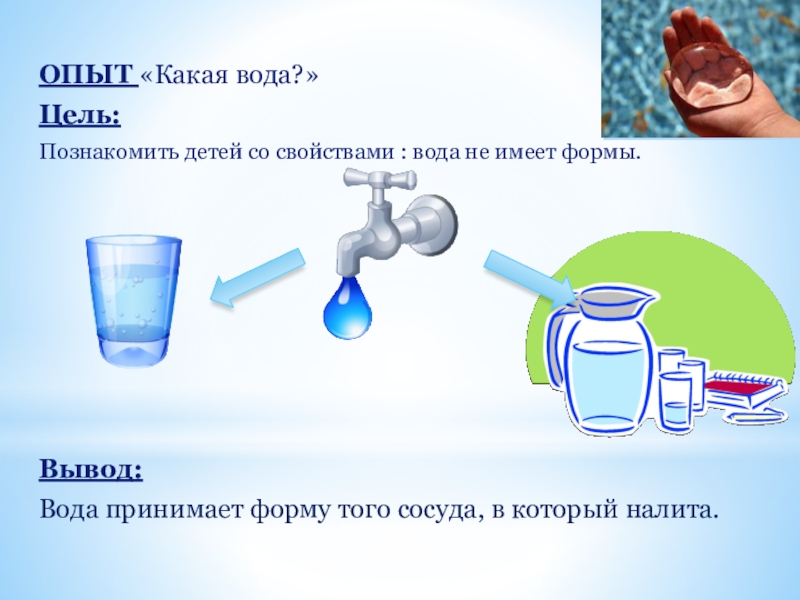 ОПЫТ «Какая вода?»

Цель:

Познакомить детей со свойствами : вода не имеет формы.

Вывод:

Вода принимает форму того сосуда, в который налита.